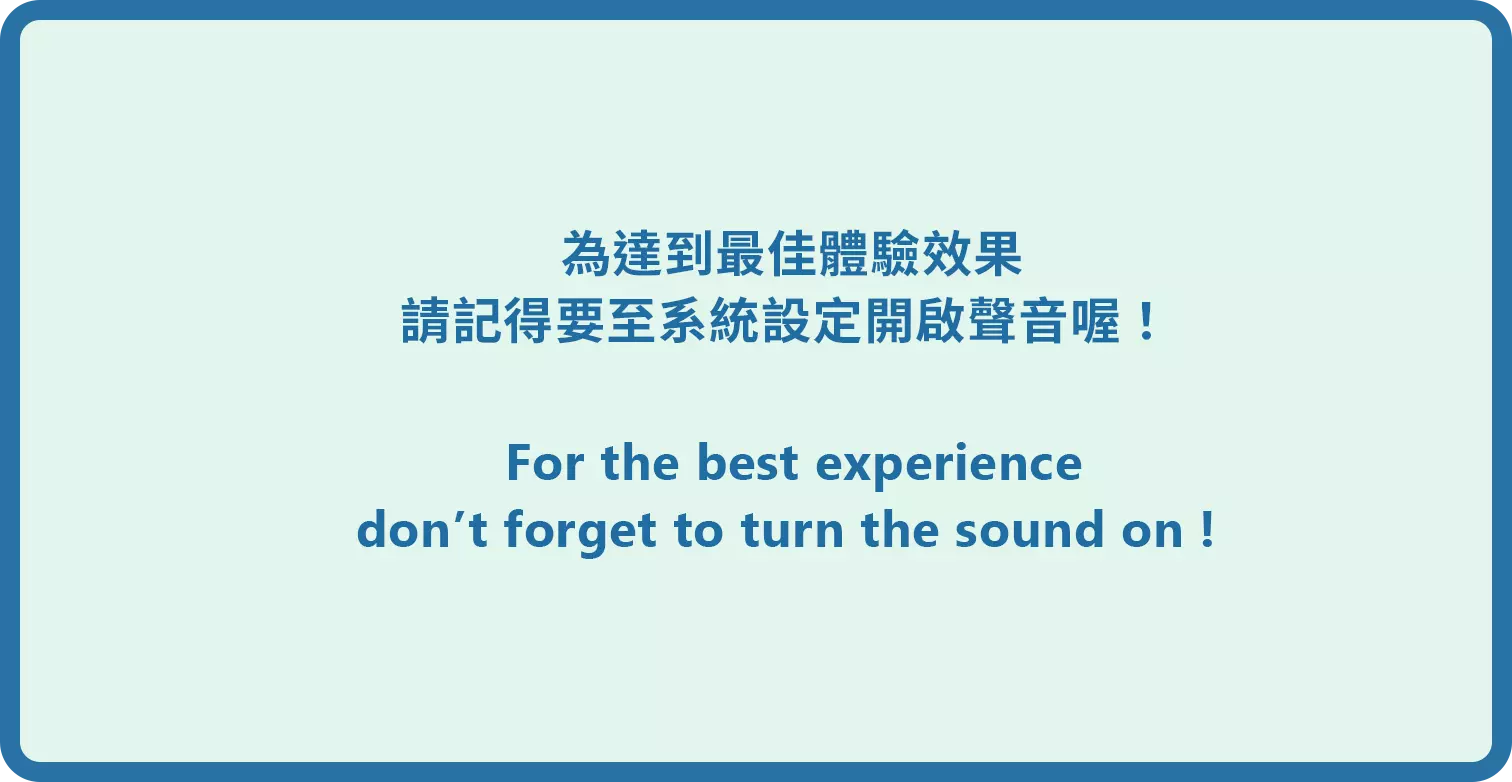 為達到最佳體驗效果
請記得要至系統設定開啟聲音喔！

For the best experience
don’t forget to turn the sound on !